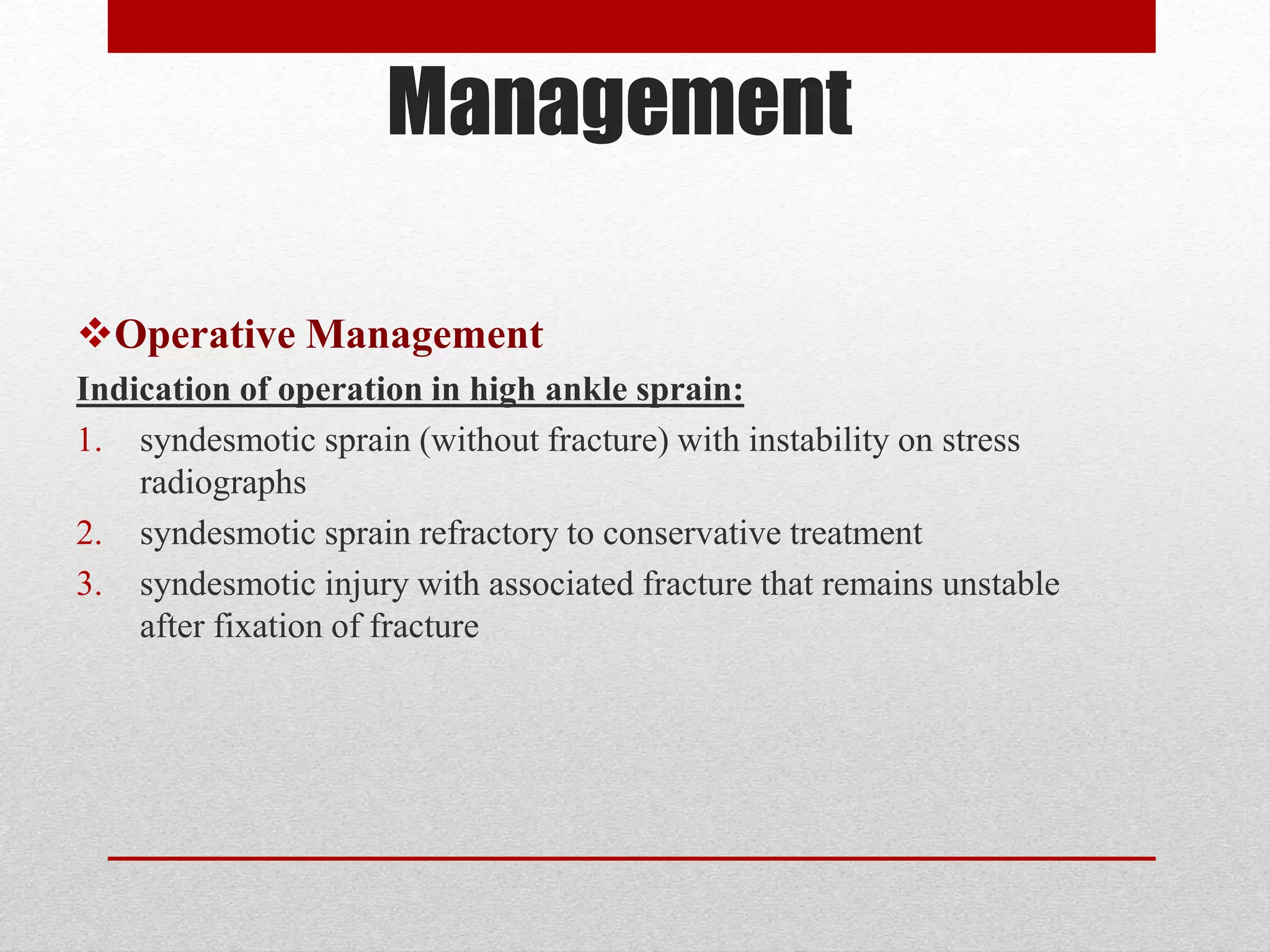 Management

❖Operative Management

Indication of operation in high ankle sprain:

1. syndesmotic sprain (without fracture) with instability on stress radiographs
2. syndesmotic sprain refractory to conservative treatment
3. syndesmotic injury with associated fracture that remains unstable after fixation of fracture